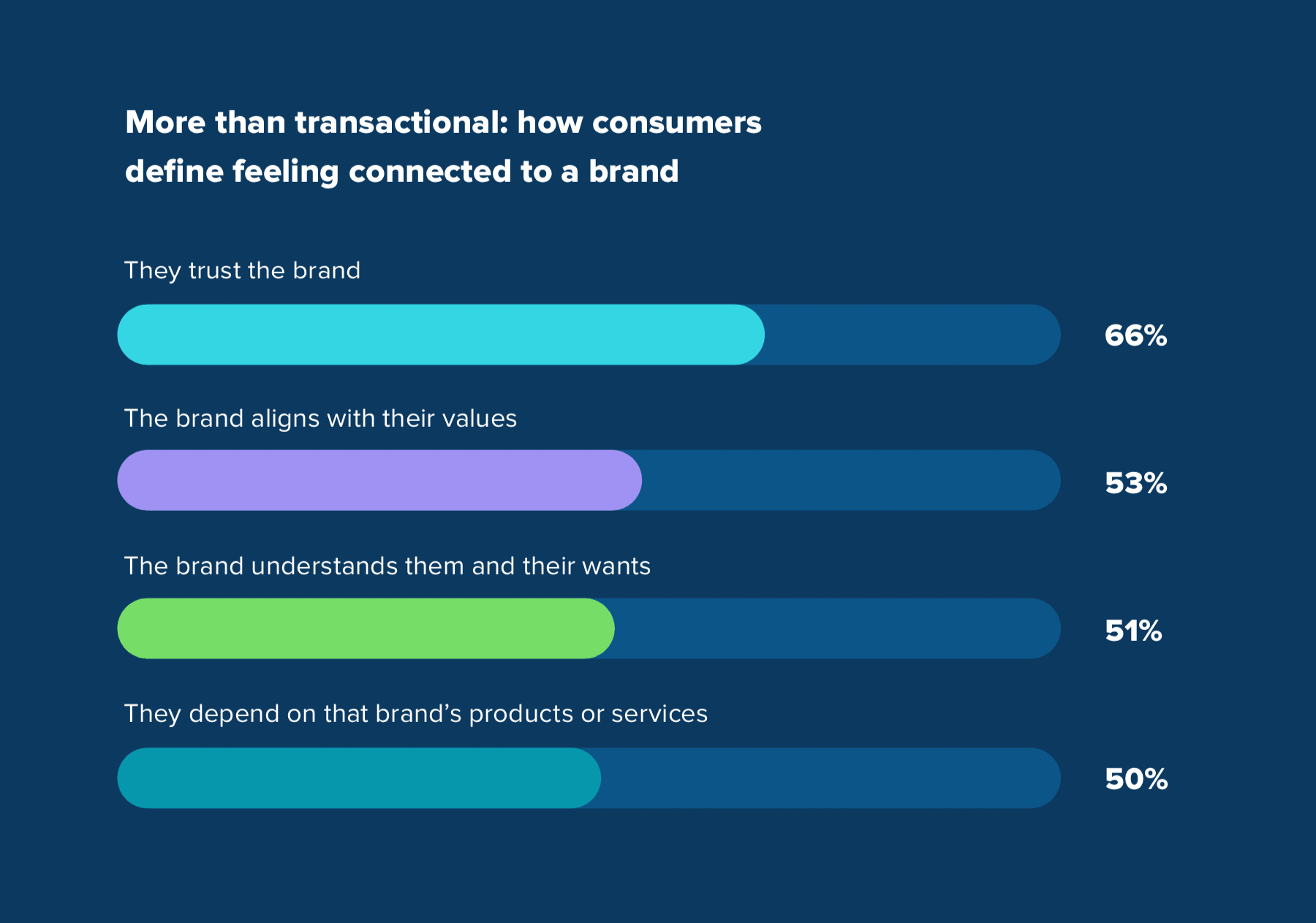 More than transactional: how consumers define feeling connected to a brand

They trust the brand

66%

The brand aligns with their values

53%

The brand understands them and their wants

51%

They depend on that brand’s products or services

50%